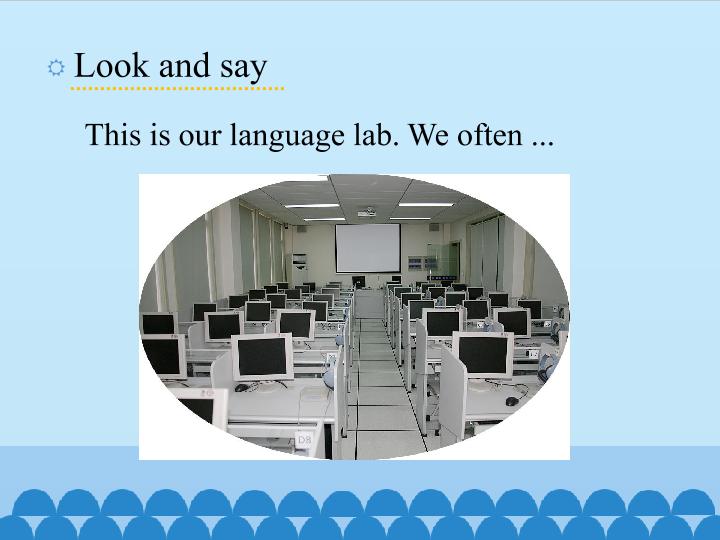 Look and say

This is our language lab. We often ...

D8